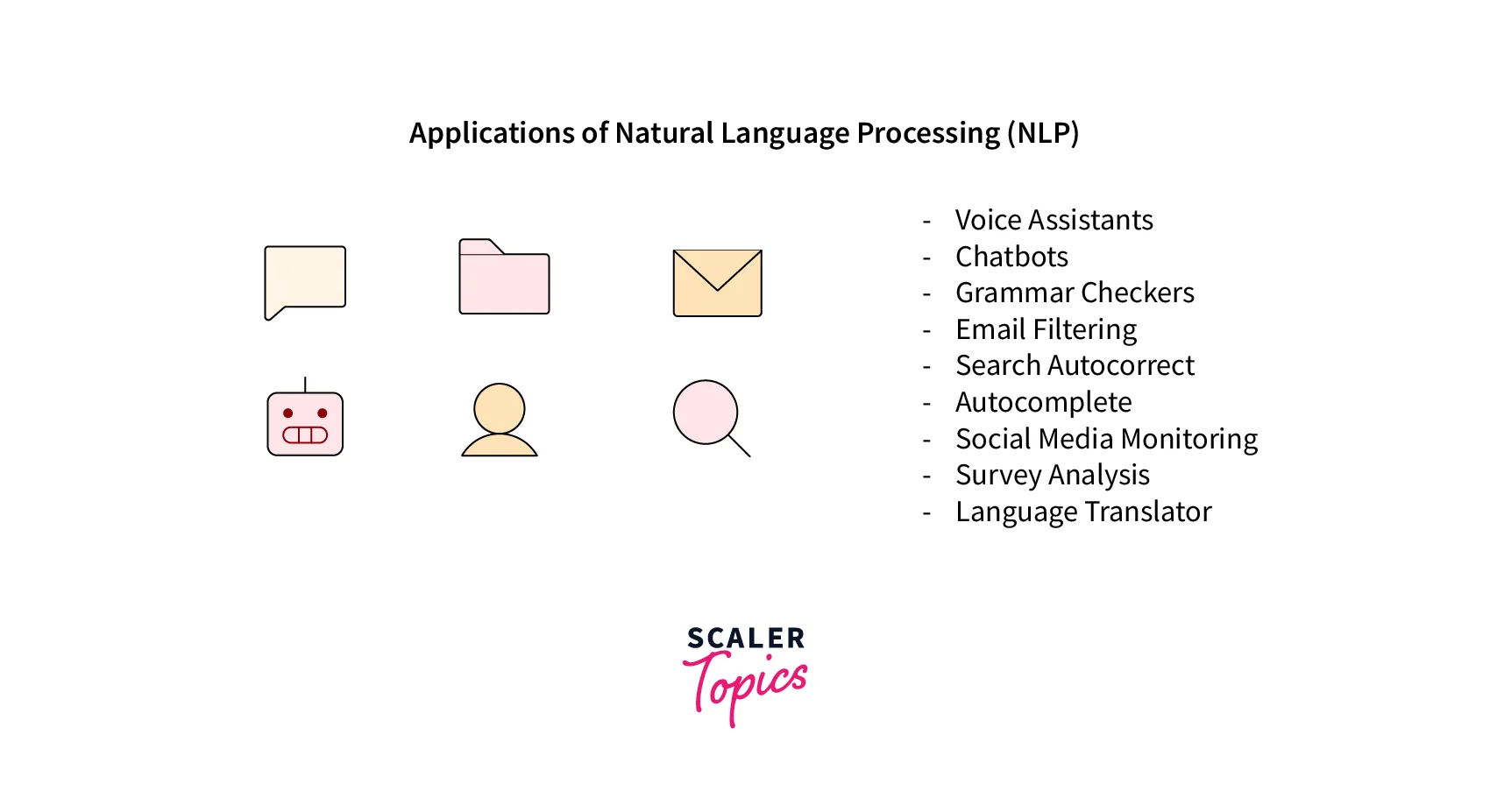 Applications of Natural Language Processing (NLP)

- Voice Assistants
- Chatbots
- Grammar Checkers
- Email Filtering
- Search Autocorrect
- Autocomplete
- Social Media Monitoring
- Survey Analysis
- Language Translator

SCALER
Topics